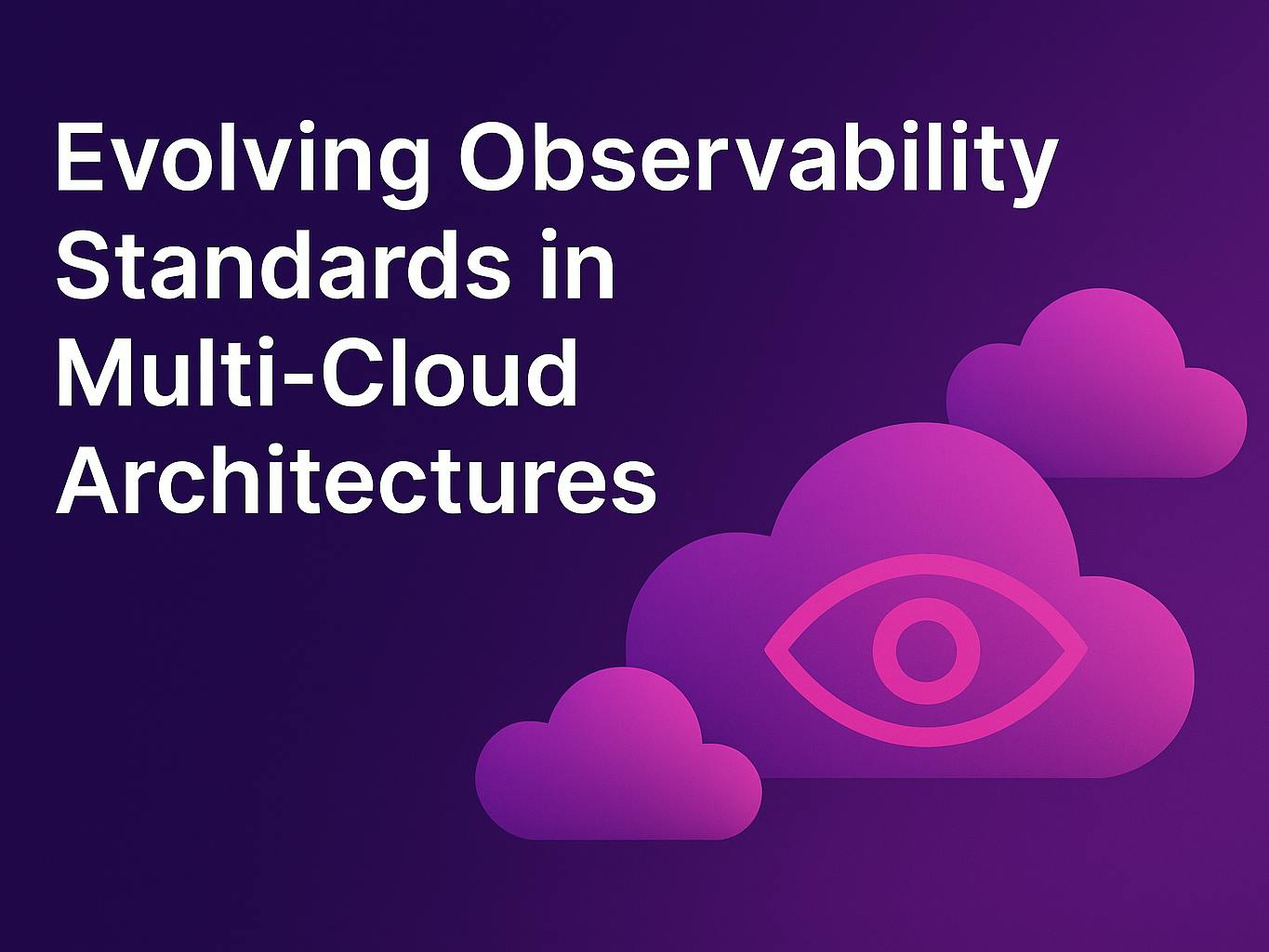 Evolving Observability Standards in Multi-Cloud Architectures